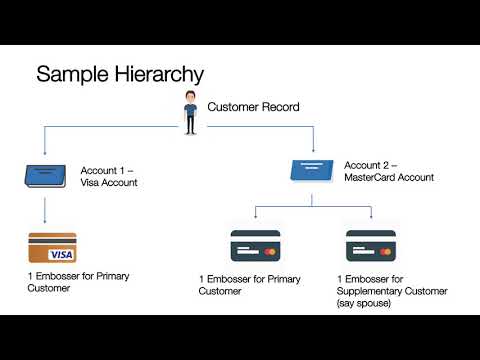 Sample Hierarchy

Customer Record

Account 1 – Visa Account

Account 2 – MasterCard Account

VISA

1 Embosser for Primary Customer

1 Embosser for Primary Customer

1 Embosser for Supplementary Customer (say spouse)